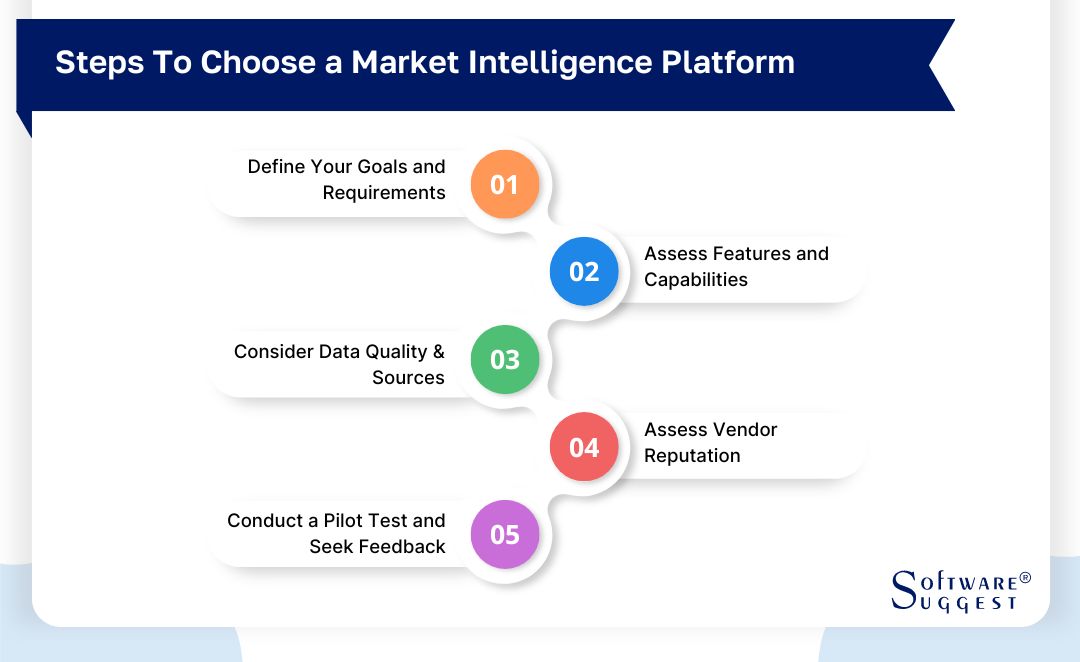 Steps To Choose a Market Intelligence Platform

Define Your Goals and Requirements

01

02

Assess Features and Capabilities

Consider Data Quality & Sources

03

04

Assess Vendor Reputation

Conduct a Pilot Test and Seek Feedback

05

SOFTWARE® SUGGEST